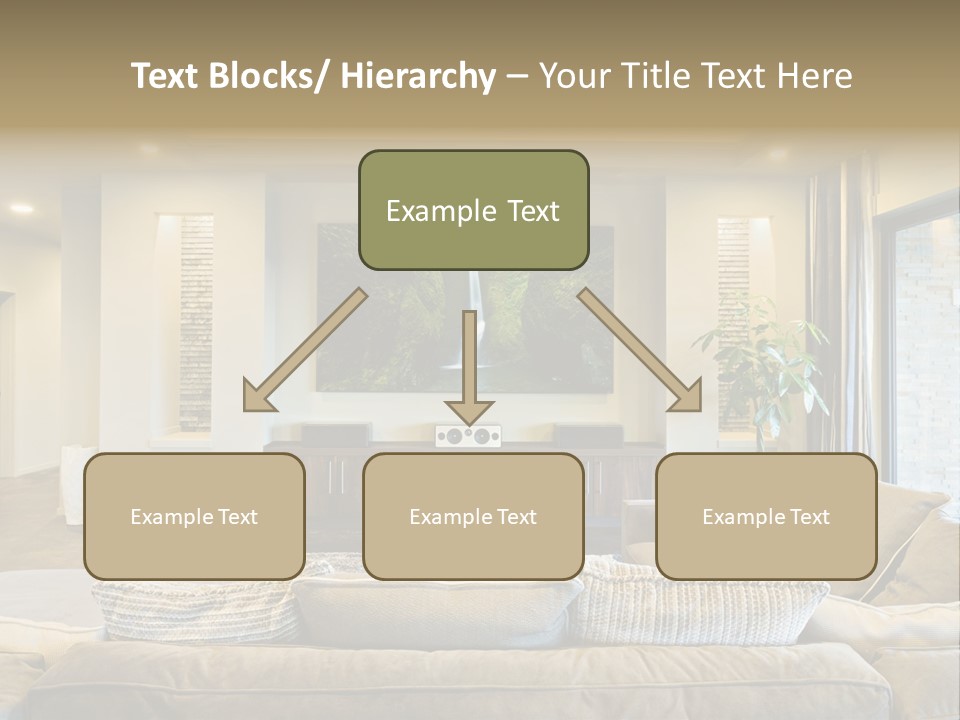 Text Blocks/ Hierarchy – Your Title Text Here

Example Text

Example Text

Example Text

Example Text